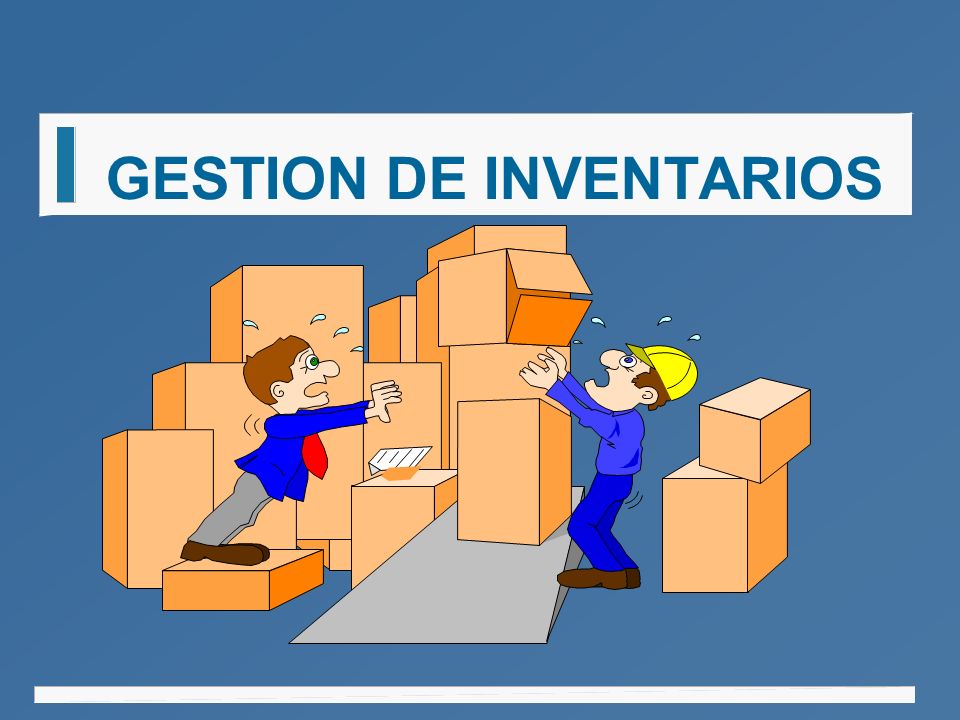 GESTION DE INVENTARIOS